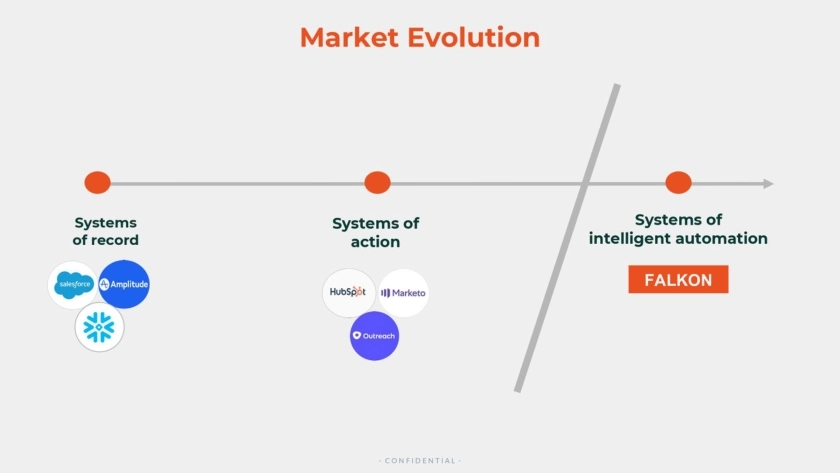 Market Evolution

Systems of record

salesforce

Amplitude

Systems of action

HubSpot

Marketo

Outreach

Systems of intelligent automation

FALKON

- CONFIDENTIAL -